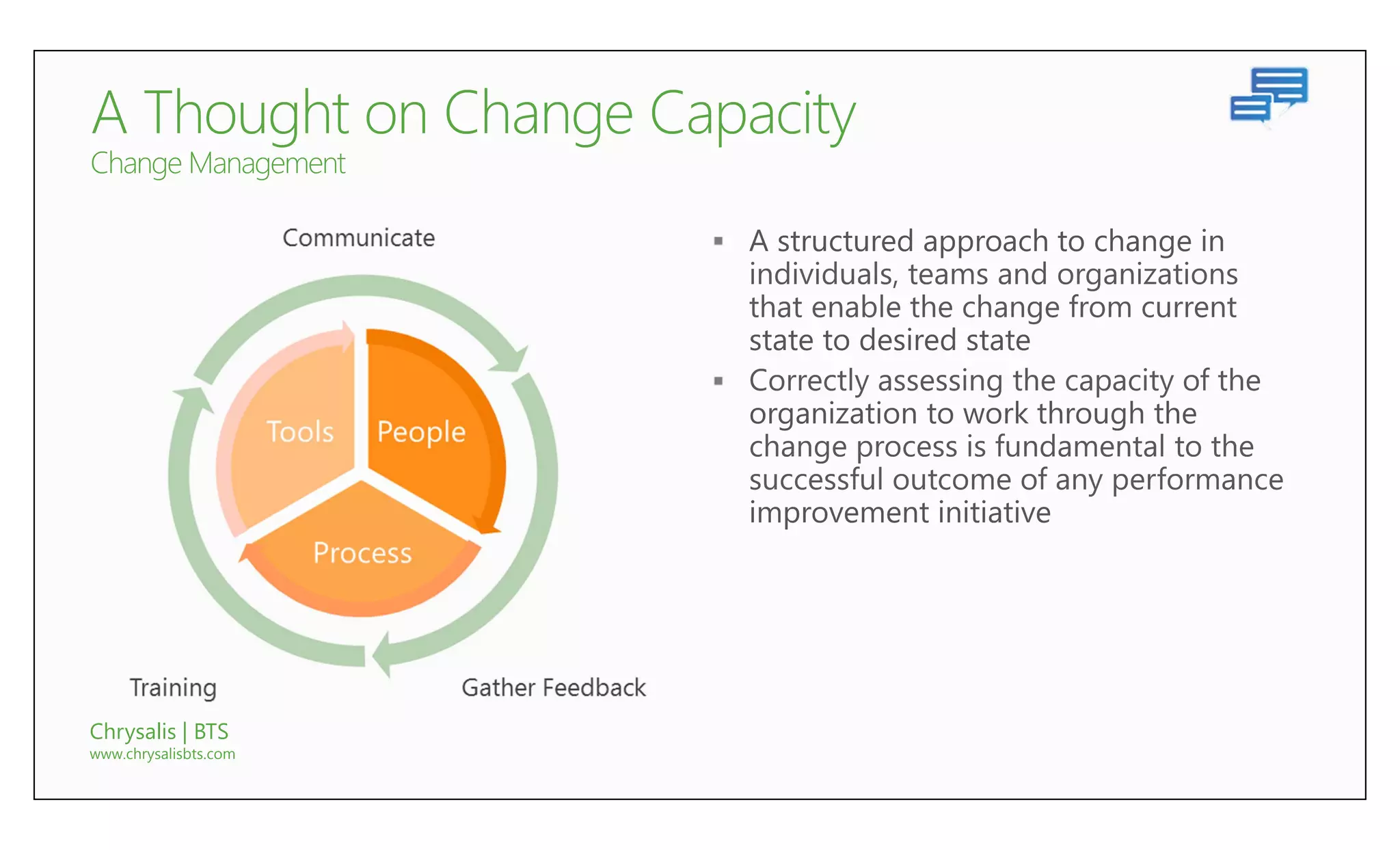 A Thought on Change Capacity
Change Management

Communicate

Tools
People
Process

Training
Gather Feedback

▪ A structured approach to change in individuals, teams and organizations that enable the change from current state to desired state
▪ Correctly assessing the capacity of the organization to work through the change process is fundamental to the successful outcome of any performance improvement initiative

Chrysalis | BTS
www.chrysalisbts.com